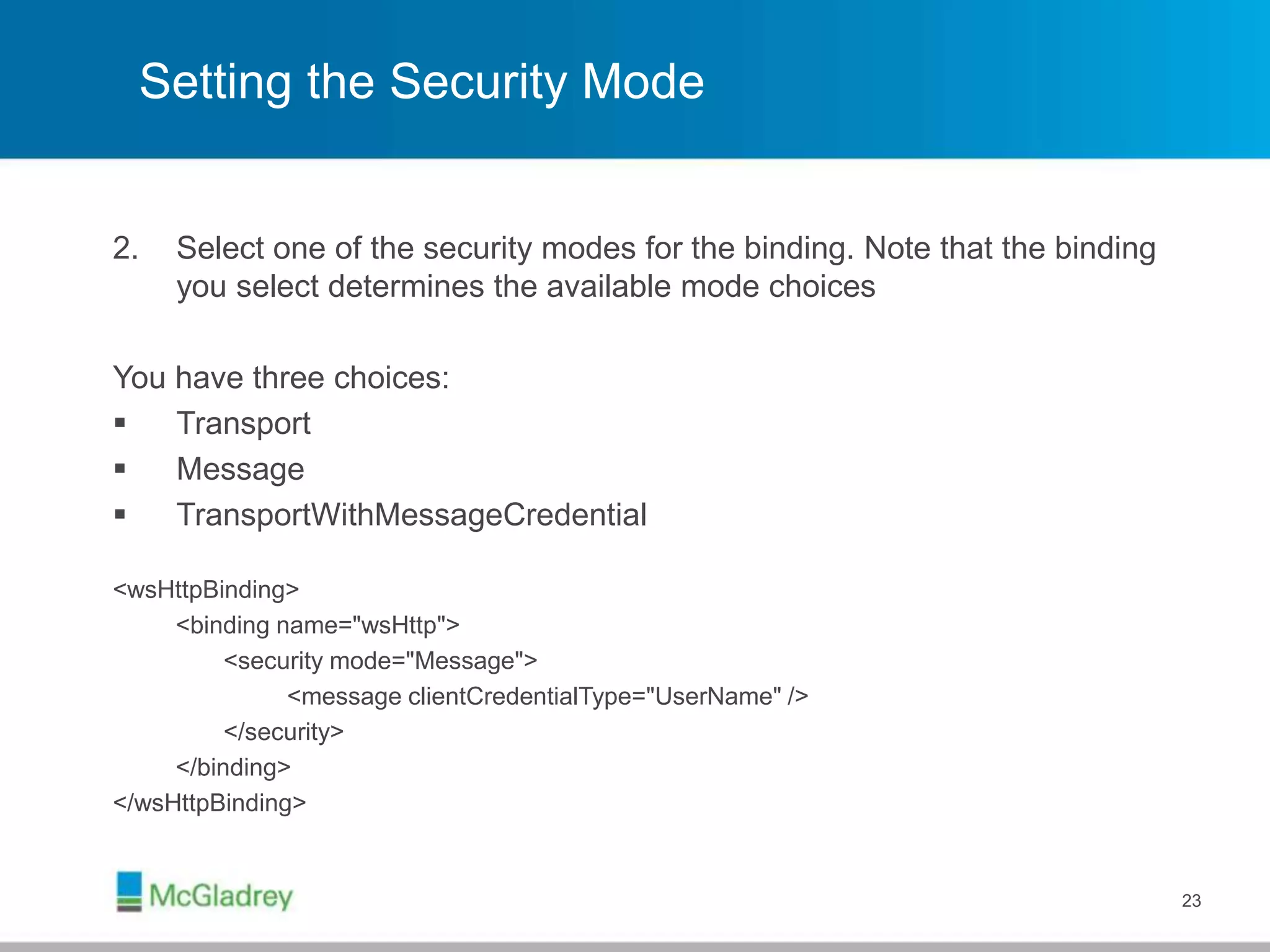 Setting the Security Mode

2. Select one of the security modes for the binding. Note that the binding you select determines the available mode choices

You have three choices:
▪ Transport
▪ Message
▪ TransportWithMessageCredential

<wsHttpBinding>
<binding name="wsHttp">
<security mode="Message">
<message clientCredentialType="UserName" />
</security>
</binding>
</wsHttpBinding>

McGladrey

23